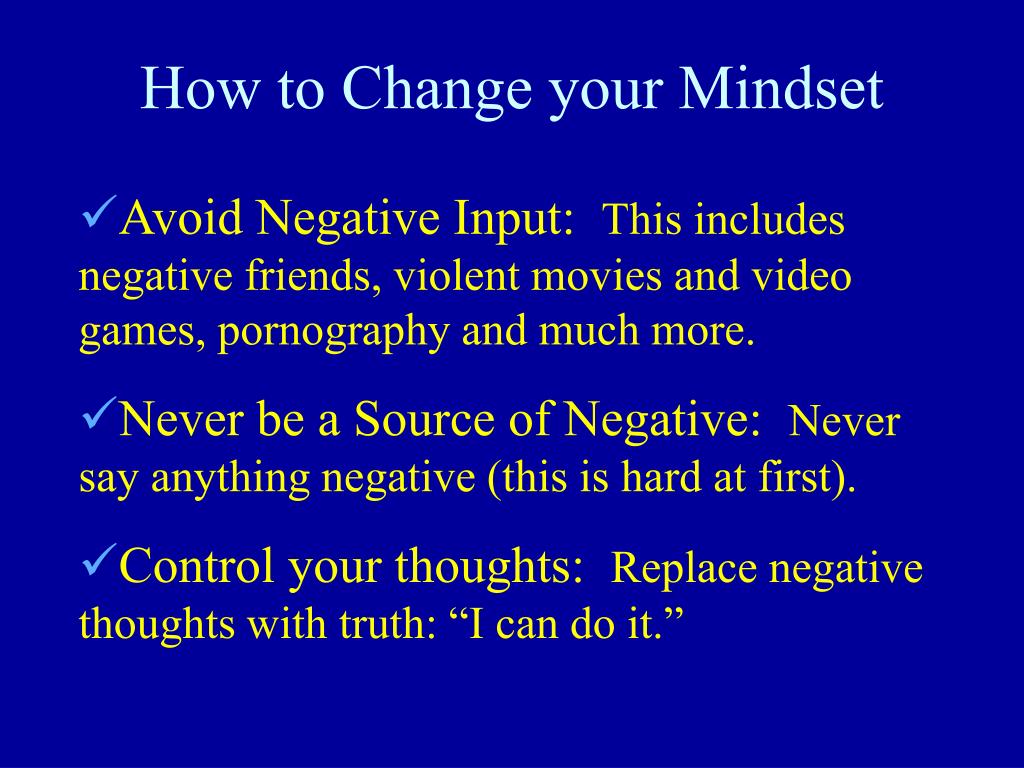 How to Change your Mindset

✓Avoid Negative Input: This includes negative friends, violent movies and video games, pornography and much more.

✓Never be a Source of Negative: Never say anything negative (this is hard at first).

✓Control your thoughts: Replace negative thoughts with truth: “I can do it.”